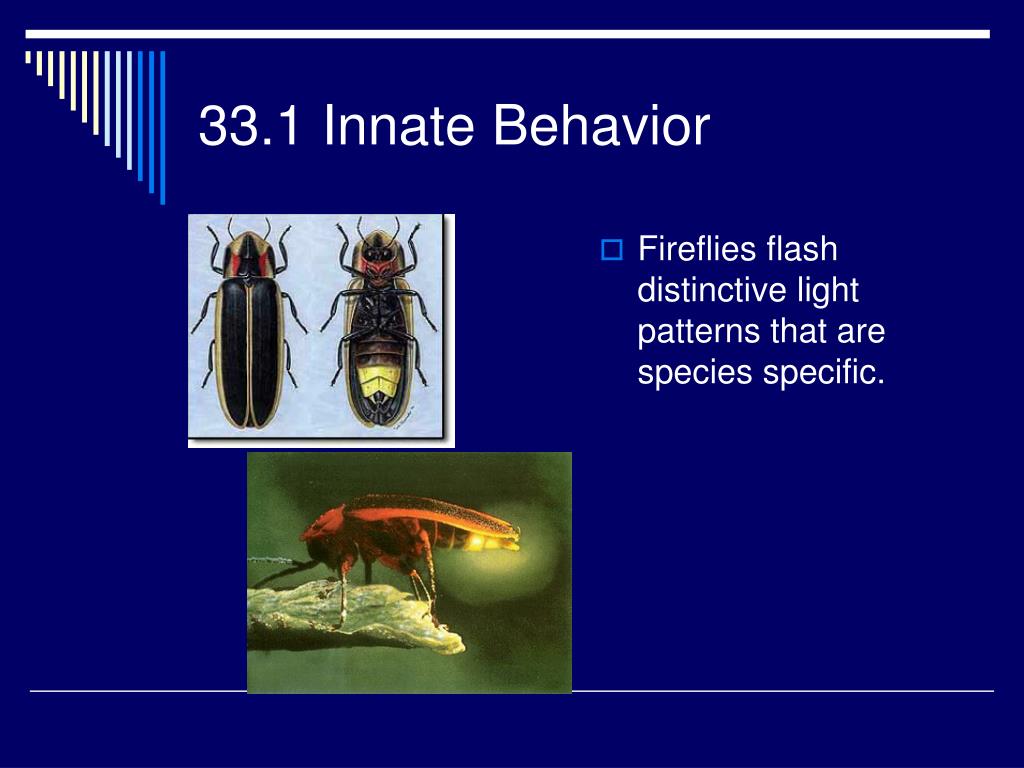 33.1 Innate Behavior

Fireflies flash distinctive light patterns that are species specific.